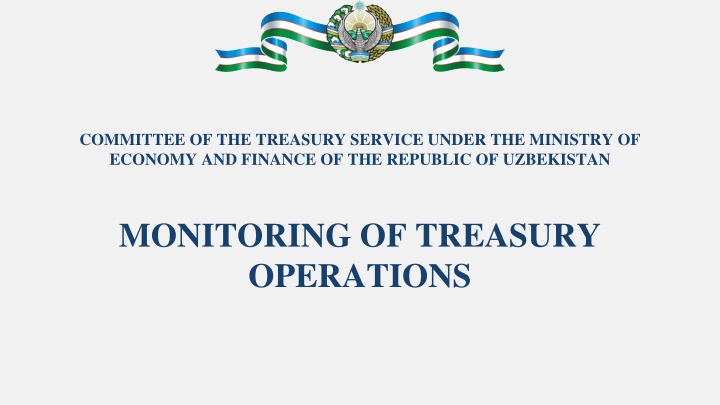 COMMITTEE OF THE TREASURY SERVICE UNDER THE MINISTRY OF ECONOMY AND FINANCE OF THE REPUBLIC OF UZBEKISTAN

MONITORING OF TREASURY OPERATIONS